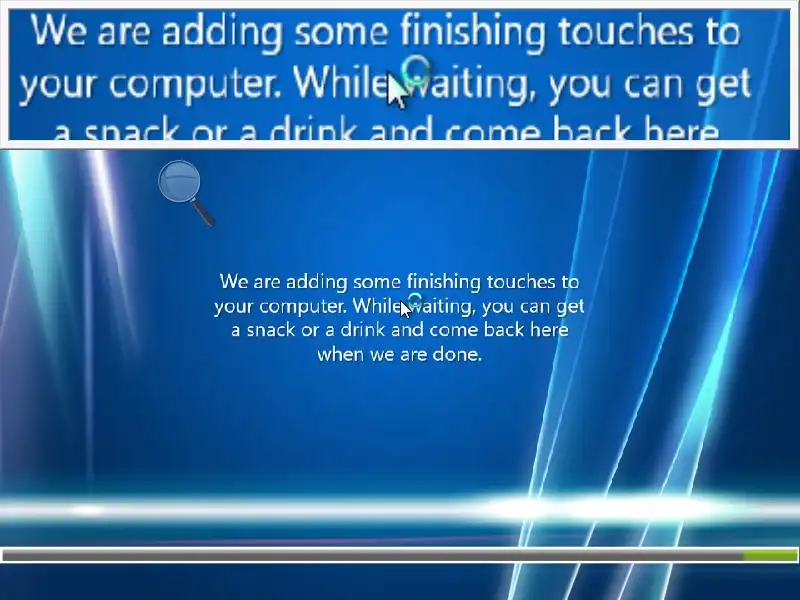 We are adding some finishing touches to your computer. While waiting, you can get a snack or a drink and come back here

We are adding some finishing touches to your computer. While waiting, you can get a snack or a drink and come back here when we are done.